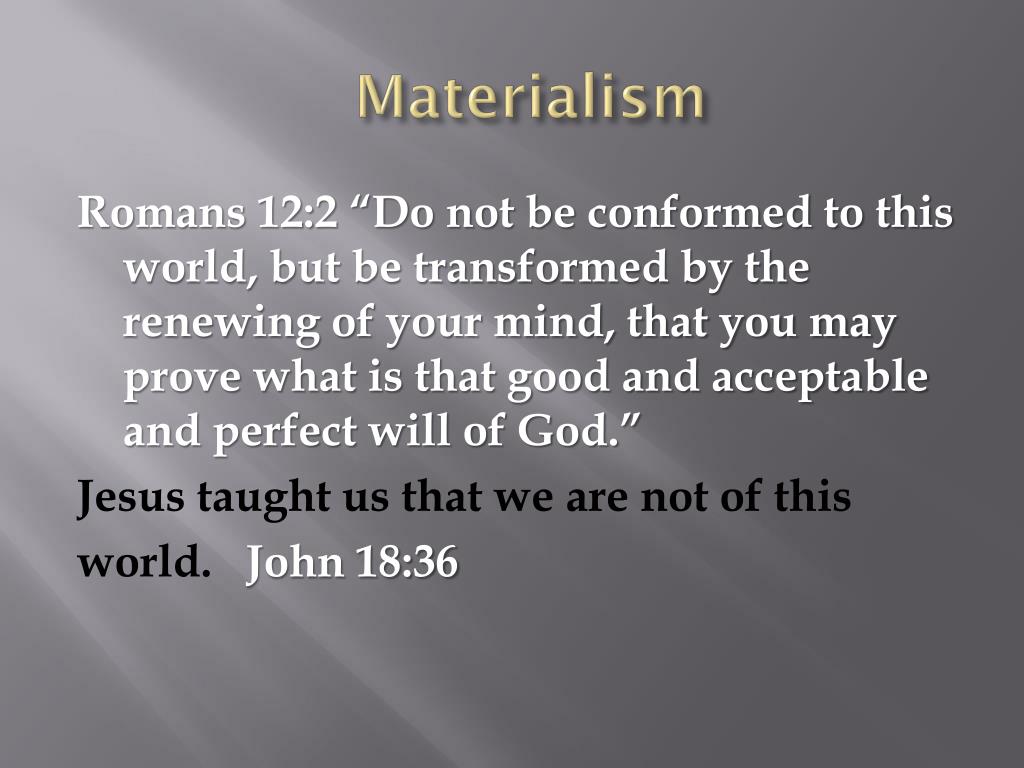 Materialism

Romans 12:2 “Do not be conformed to this world, but be transformed by the renewing of your mind, that you may prove what is that good and acceptable and perfect will of God.”

Jesus taught us that we are not of this

world. John 18:36